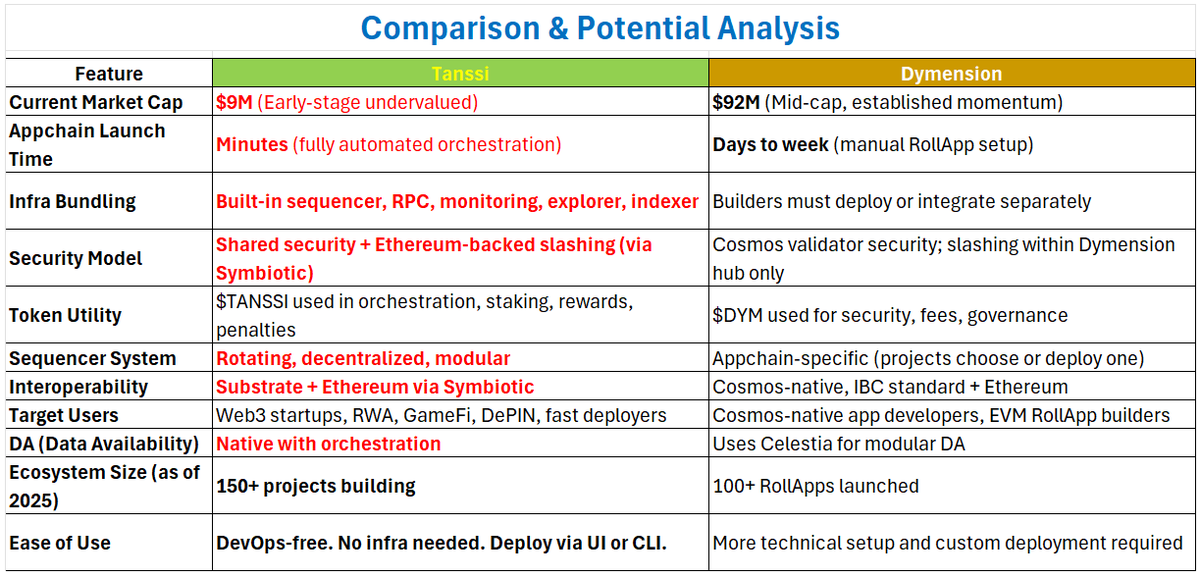 Comparison & Potential Analysis

| Feature | Tanssi | Dymension |
|---|---|---|
| Current Market Cap | \$9M (Early-stage undervalued) | \$92M (Mid-cap, established momentum) |
| Appchain Launch Time | Minutes (fully automated orchestration) | Days to week (manual RollApp setup) |
| Infra Bundling | Built-in sequencer, RPC, monitoring, explorer, indexer | Builders must deploy or integrate separately |
| Security Model | Shared security + Ethereum-backed slashing (via Symbiotic) | Cosmos validator security; slashing within Dymension hub only |
| Token Utility | \$TANSSI used in orchestration, staking, rewards, penalties | \$DYM used for security, fees, governance |
| Sequencer System | Rotating, decentralized, modular | Appchain-specific (projects choose or deploy one) |
| Interoperability | Substrate + Ethereum via Symbiotic | Cosmos-native, IBC standard + Ethereum |
| Target Users | Web3 startups, RWA, GameFi, DePIN, fast deployers | Cosmos-native app developers, EVM RollApp builders |
| DA (Data Availability) | Native with orchestration | Uses Celestia for modular DA |
| Ecosystem Size (as of 2025) | 150+ projects building | 100+ RollApps launched |
| Ease of Use | DevOps-free. No infra needed. Deploy via UI or CLI. | More technical setup and custom deployment required |